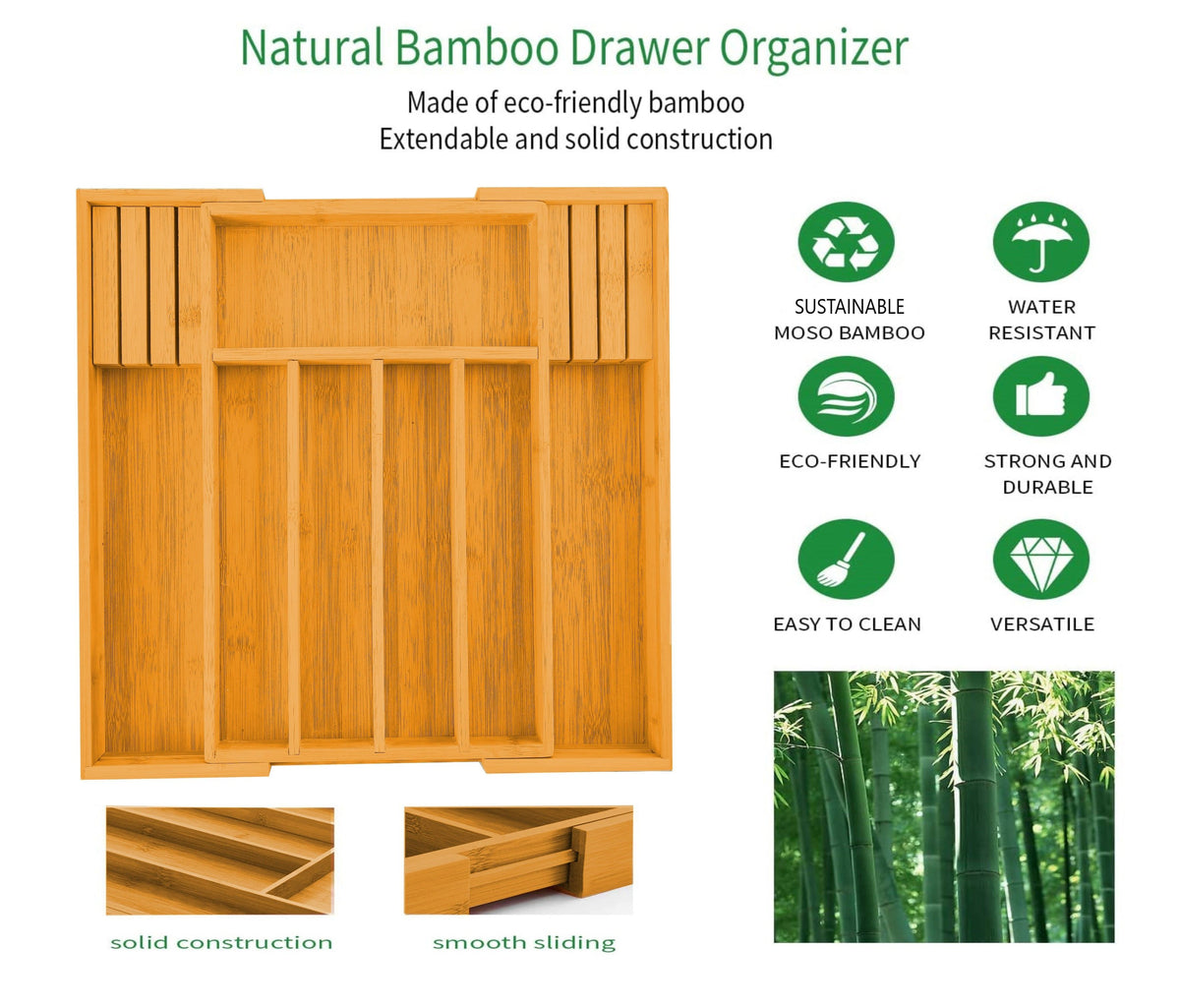 Natural Bamboo Drawer Organizer

Made of eco-friendly bamboo
Extendable and solid construction

SUSTAINABLE MOSO BAMBOO

WATER RESISTANT

ECO-FRIENDLY

STRONG AND DURABLE

EASY TO CLEAN

VERSATILE

solid construction

smooth sliding